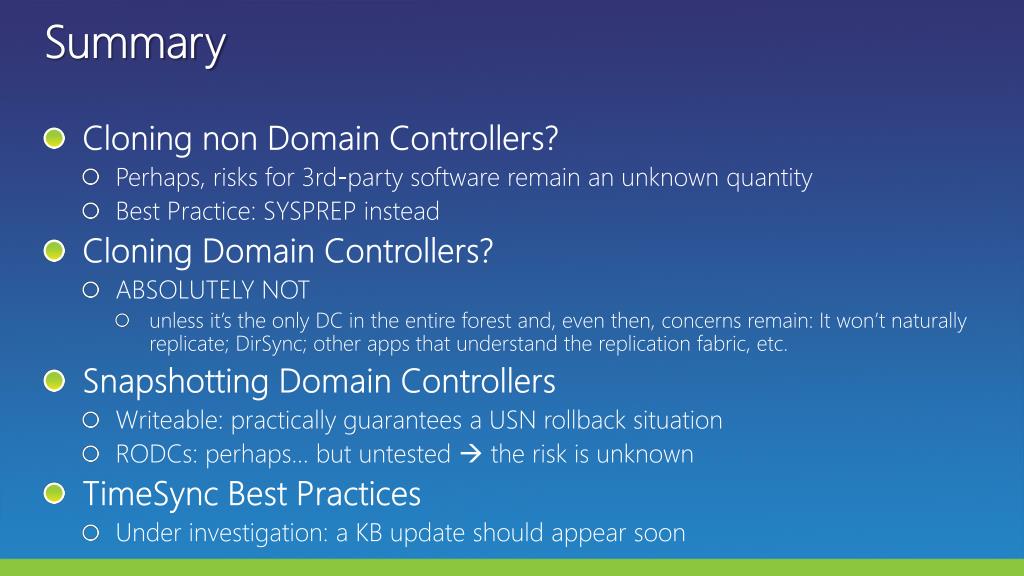 Summary

Cloning non Domain Controllers?

Perhaps, risks for 3rd-party software remain an unknown quantity

Best Practice: SYSPREP instead

Cloning Domain Controllers?

ABSOLUTELY NOT

unless it's the only DC in the entire forest and, even then, concerns remain: It won't naturally replicate; DirSync; other apps that understand the replication fabric, etc.

Snapshotting Domain Controllers

Writeable: practically guarantees a USN rollback situation

RODCs: perhaps… but untested → the risk is unknown

TimeSync Best Practices

Under investigation: a KB update should appear soon